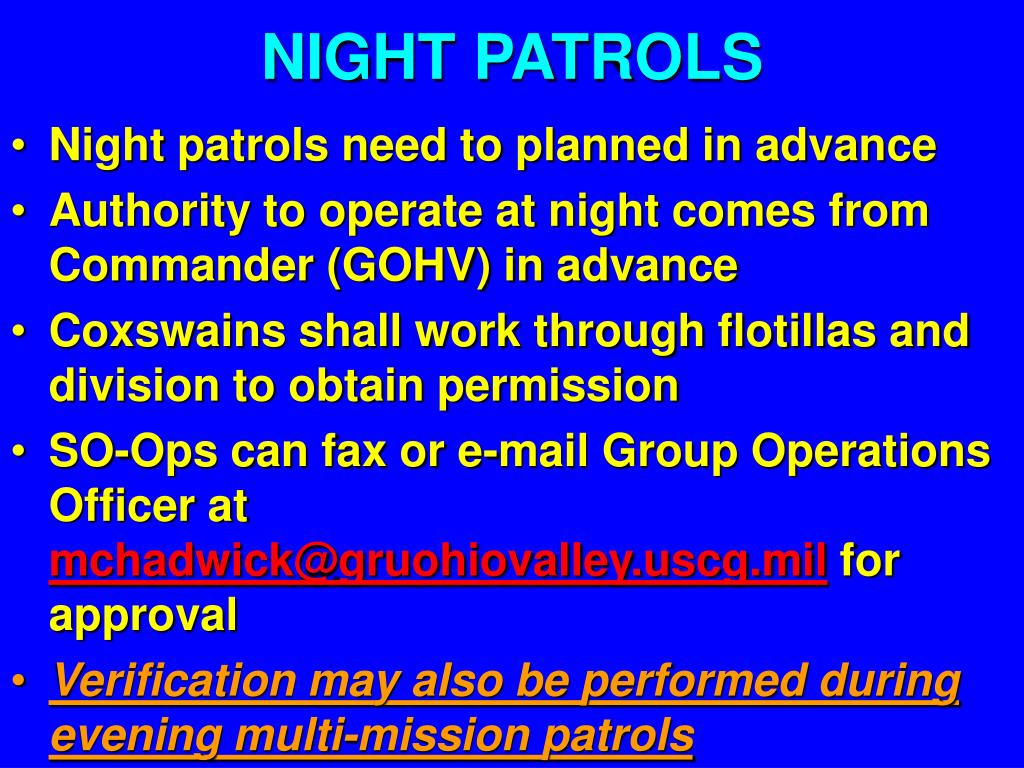 NIGHT PATROLS

• Night patrols need to planned in advance
• Authority to operate at night comes from Commander (GOHV) in advance
• Coxswains shall work through flotillas and division to obtain permission
• SO-Ops can fax or e-mail Group Operations Officer at mchadwick@gruohiovalley.uscg.mil for approval
• Verification may also be performed during evening multi-mission patrols